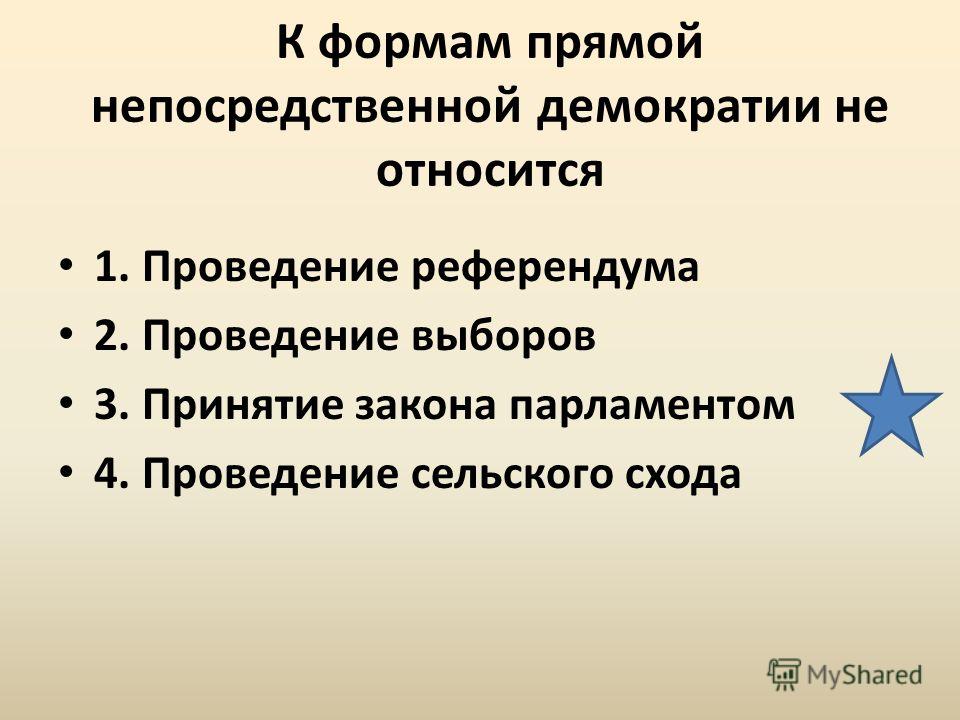 К формам прямой непосредственной демократии не относится

• 1. Проведение референдума
• 2. Проведение выборов
• 3. Принятие закона парламентом
• 4. Проведение сельского схода

MyShared